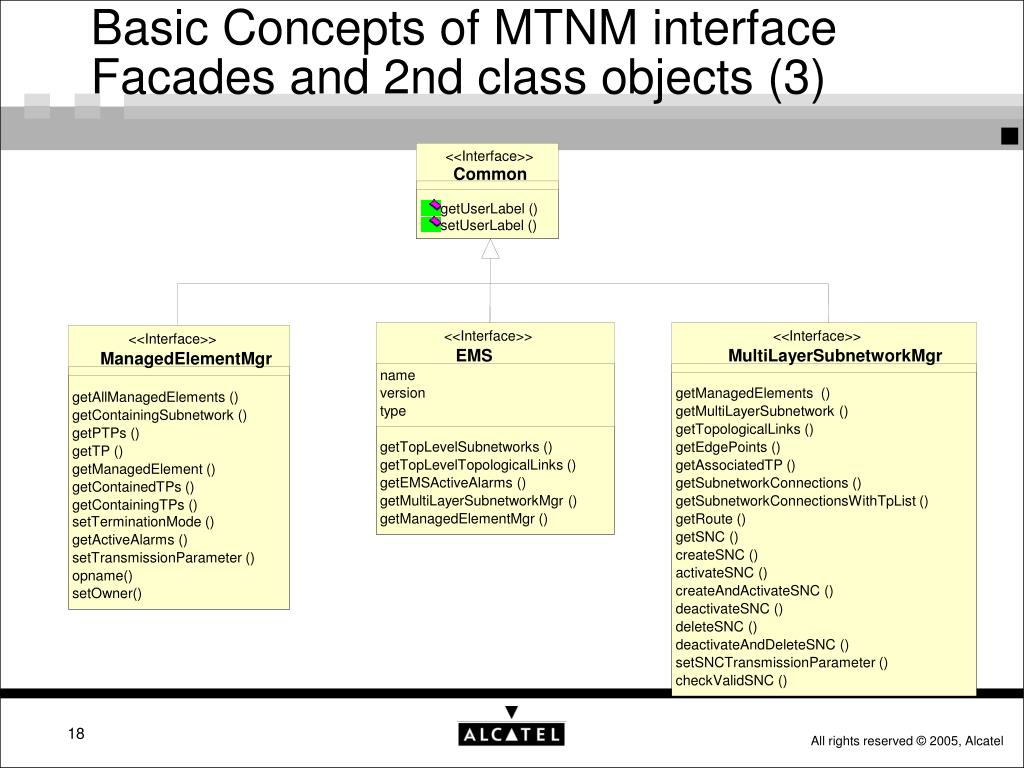 Basic Concepts of MTNM interface Facades and 2nd class objects (3)

<<Interface>>
Common

getUserLabel ()
setUserLabel ()

<<Interface>>
ManagedElementMgr

getAllManagedElements ()
getContainingSubnetwork ()
getPTPs ()
getTP ()
getManagedElement ()
getContainedTPs ()
getContainingTPs ()
setTerminationMode ()
getActiveAlarms ()
setTransmissionParameter ()
opname()
setOwner()

<<Interface>>
EMS

name
version
type

getTopLevelSubnetworks ()
getTopLevelTopologicalLinks ()
getEMSActiveAlarms ()
getMultiLayerSubnetworkMgr ()
getManagedElementMgr ()

<<Interface>>
MultiLayerSubnetworkMgr

getManagedElements ()
getMultiLayerSubnetwork ()
getTopologicalLinks ()
getEdgePoints ()
getAssociatedTP ()
getSubnetworkConnections ()
getSubnetworkConnectionsWithTpList ()
getRoute ()
getSNC ()
createSNC ()
activateSNC ()
createAndActivateSNC ()
deactivateSNC ()
deleteSNC ()
deactivateAndDeleteSNC ()
setSNCTransmissionParameter ()
checkValidSNC ()

18

ALCATEL

All rights reserved © 2005, Alcatel